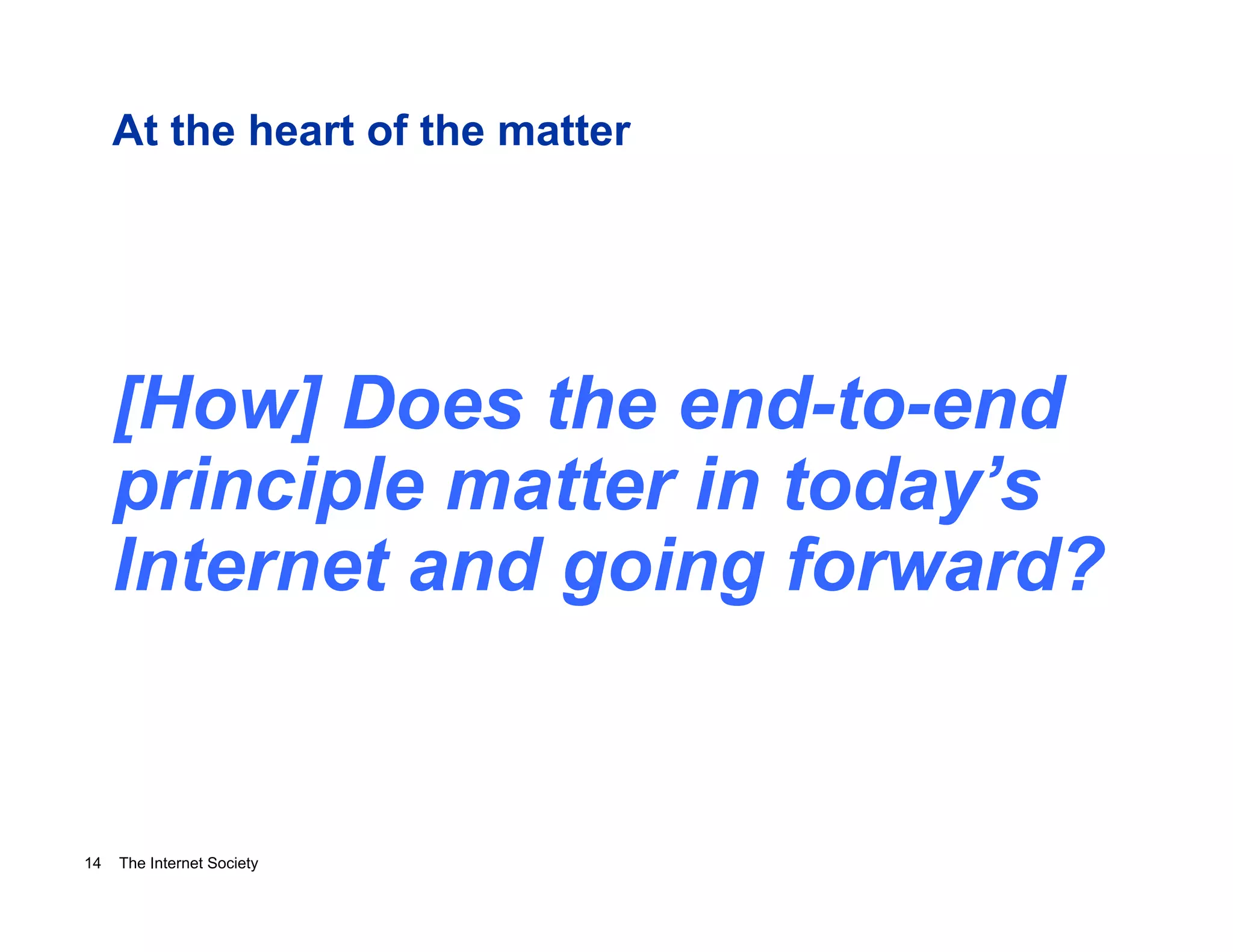 At the heart of the matter

[How] Does the end-to-end principle matter in today’s Internet and going forward?

14 The Internet Society